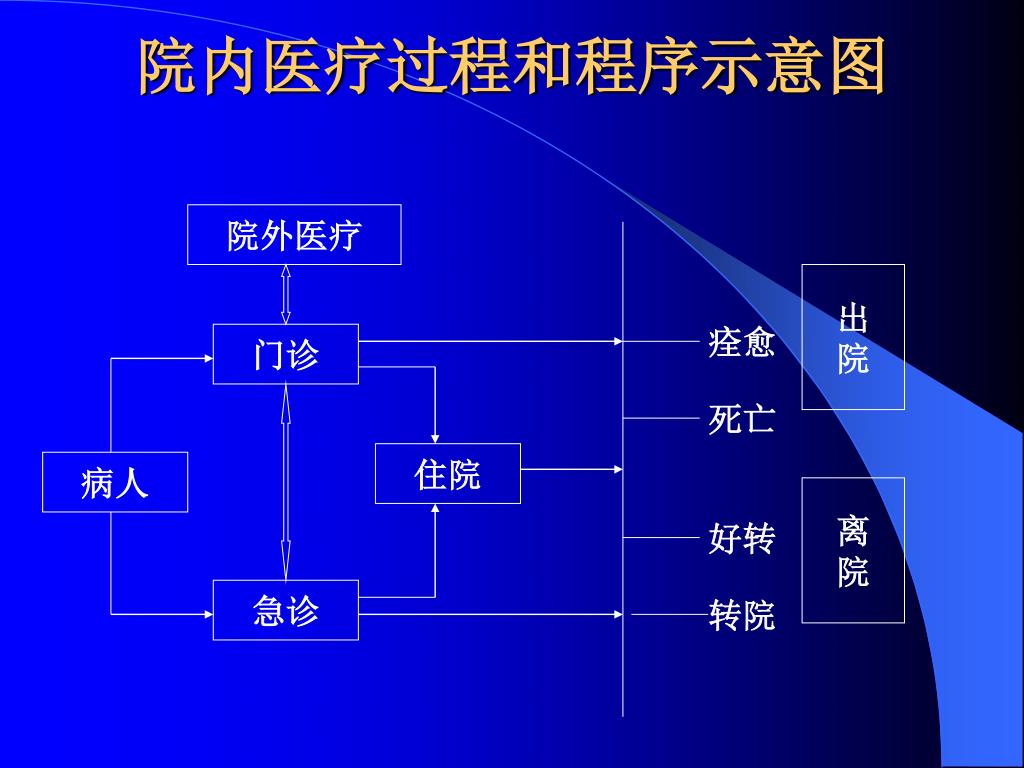 院内医疗过程和程序示意图

院外医疗

门诊

病人

住院

急诊

痊愈

死亡

好转

转院

出院

离院